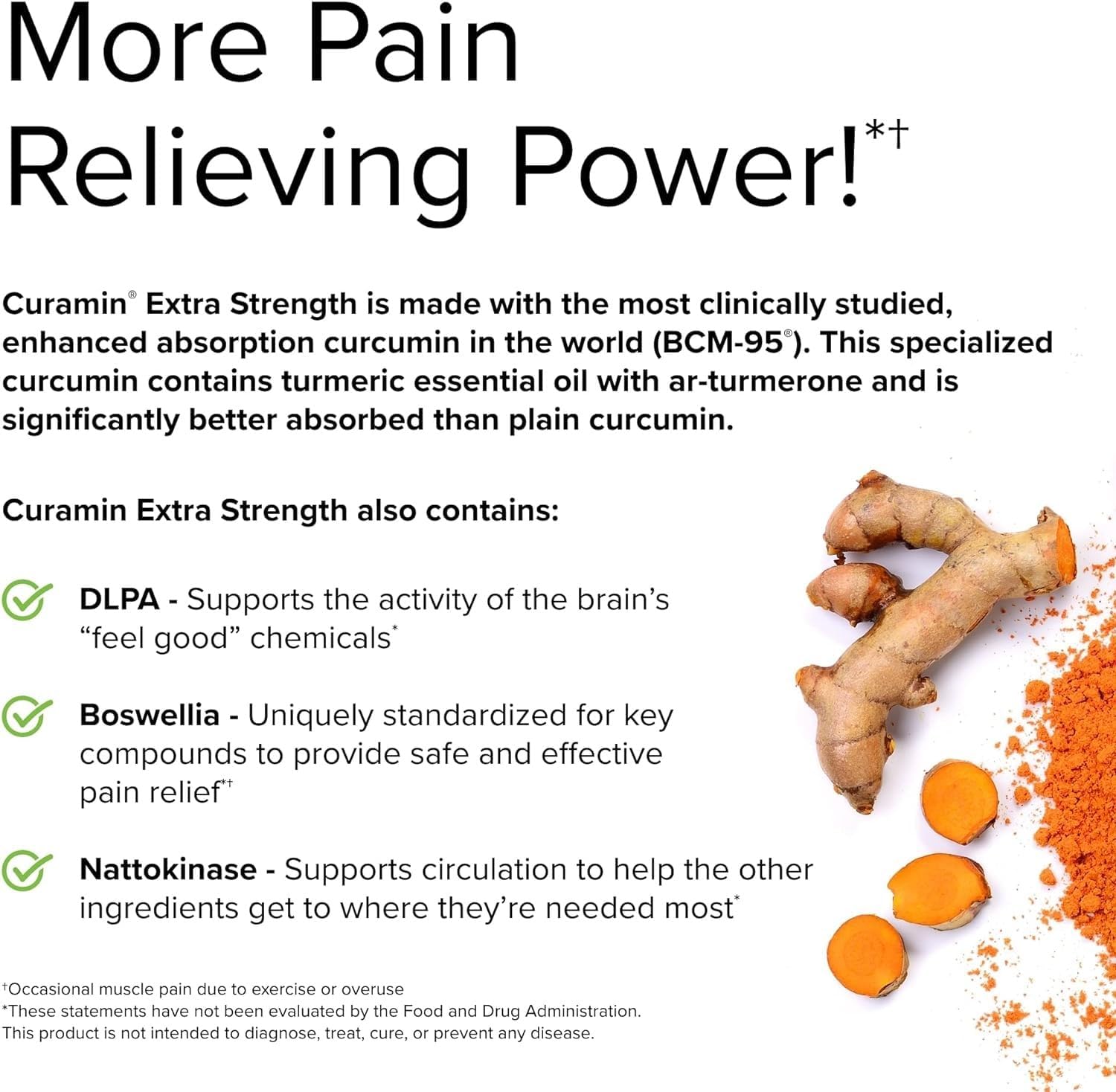 More Pain Relieving Power!*†

Curamin® Extra Strength is made with the most clinically studied, enhanced absorption curcumin in the world (BCM-95®). This specialized curcumin contains turmeric essential oil with ar-turmerone and is significantly better absorbed than plain curcumin.

Curamin Extra Strength also contains:

DLPA - Supports the activity of the brain's "feel good" chemicals*

Boswellia - Uniquely standardized for key compounds to provide safe and effective pain relief*†

Nattokinase - Supports circulation to help the other ingredients get to where they're needed most*

†Occasional muscle pain due to exercise or overuse
*These statements have not been evaluated by the Food and Drug Administration. This product is not intended to diagnose, treat, cure, or prevent any disease.